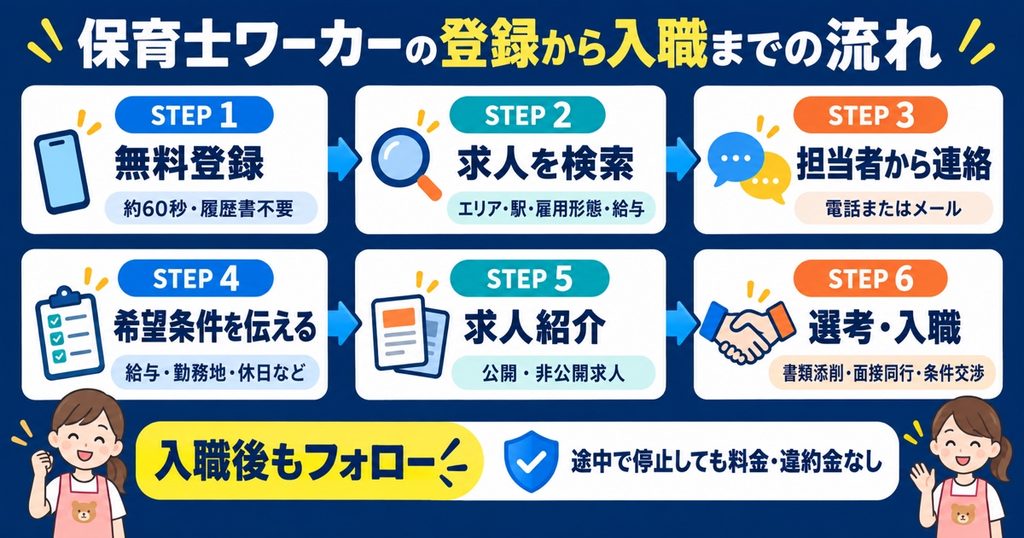 保育士ワーカーの登録から入職までの流れ

STEP 1
無料登録
約60秒・履歴書不要

STEP 2
求人を検索
エリア・駅・雇用形態・給与

STEP 3
担当者から連絡
電話またはメール

STEP 4
希望条件を伝える
給与・勤務地・休日など

STEP 5
求人紹介
公開・非公開求人

STEP 6
選考・入職
書類添削・面接同行・条件交渉

入職後もフォロー

途中で停止しても料金・違約金なし